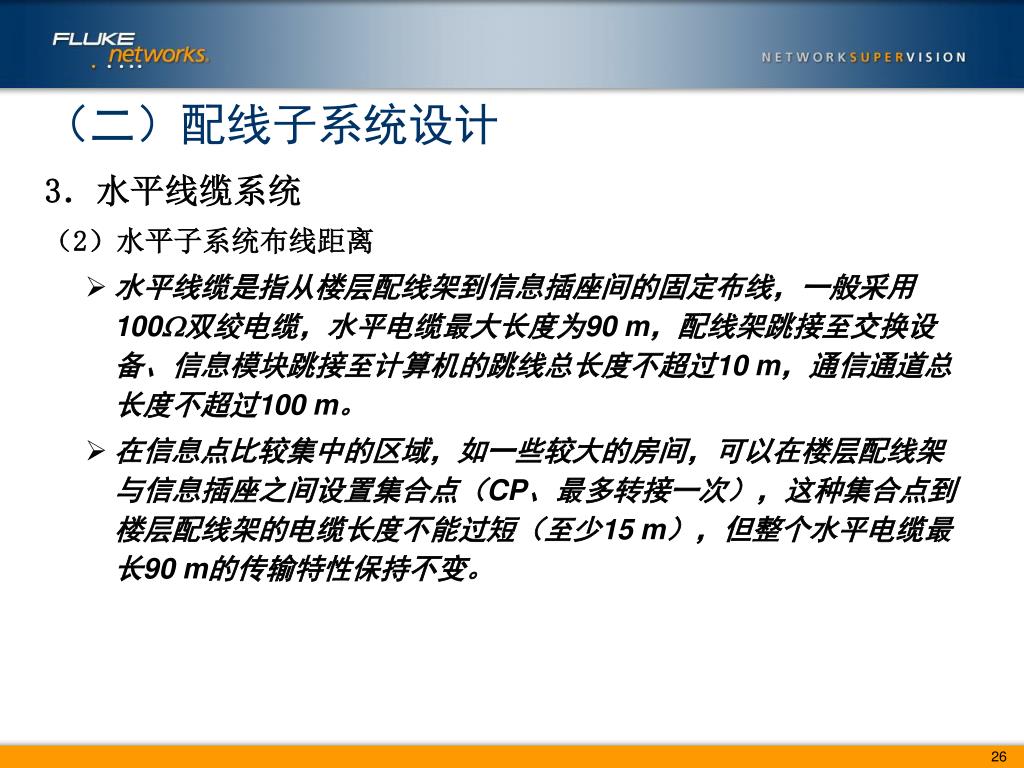 FLUKE networks.

NETWORKSUPERVISION

（二）配线子系统设计

3．水平线缆系统

（2）水平子系统布线距离

➢ 水平线缆是指从楼层配线架到信息插座间的固定布线，一般采用100Ω双绞电缆，水平电缆最大长度为90 m，配线架跳接至交换设备、信息模块跳接至计算机的跳线总长度不超过10 m，通信通道总长度不超过100 m。

➢ 在信息点比较集中的区域，如一些较大的房间，可以在楼层配线架与信息插座之间设置集合点（CP、最多转接一次），这种集合点到楼层配线架的电缆长度不能过短（至少15 m），但整个水平电缆最长90 m的传输特性保持不变。

26